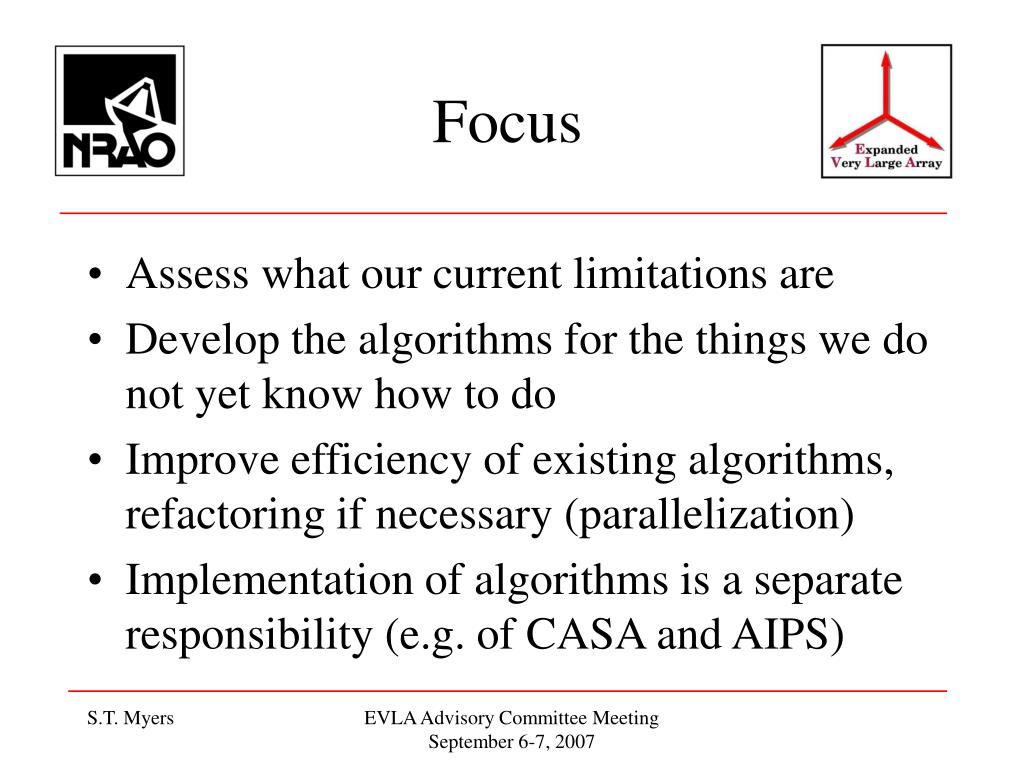 NRAO

Focus

Expanded Very Large Array

• Assess what our current limitations are
• Develop the algorithms for the things we do not yet know how to do
• Improve efficiency of existing algorithms, refactoring if necessary (parallelization)
• Implementation of algorithms is a separate responsibility (e.g. of CASA and AIPS)

S.T. Myers

EVLA Advisory Committee Meeting September 6-7, 2007